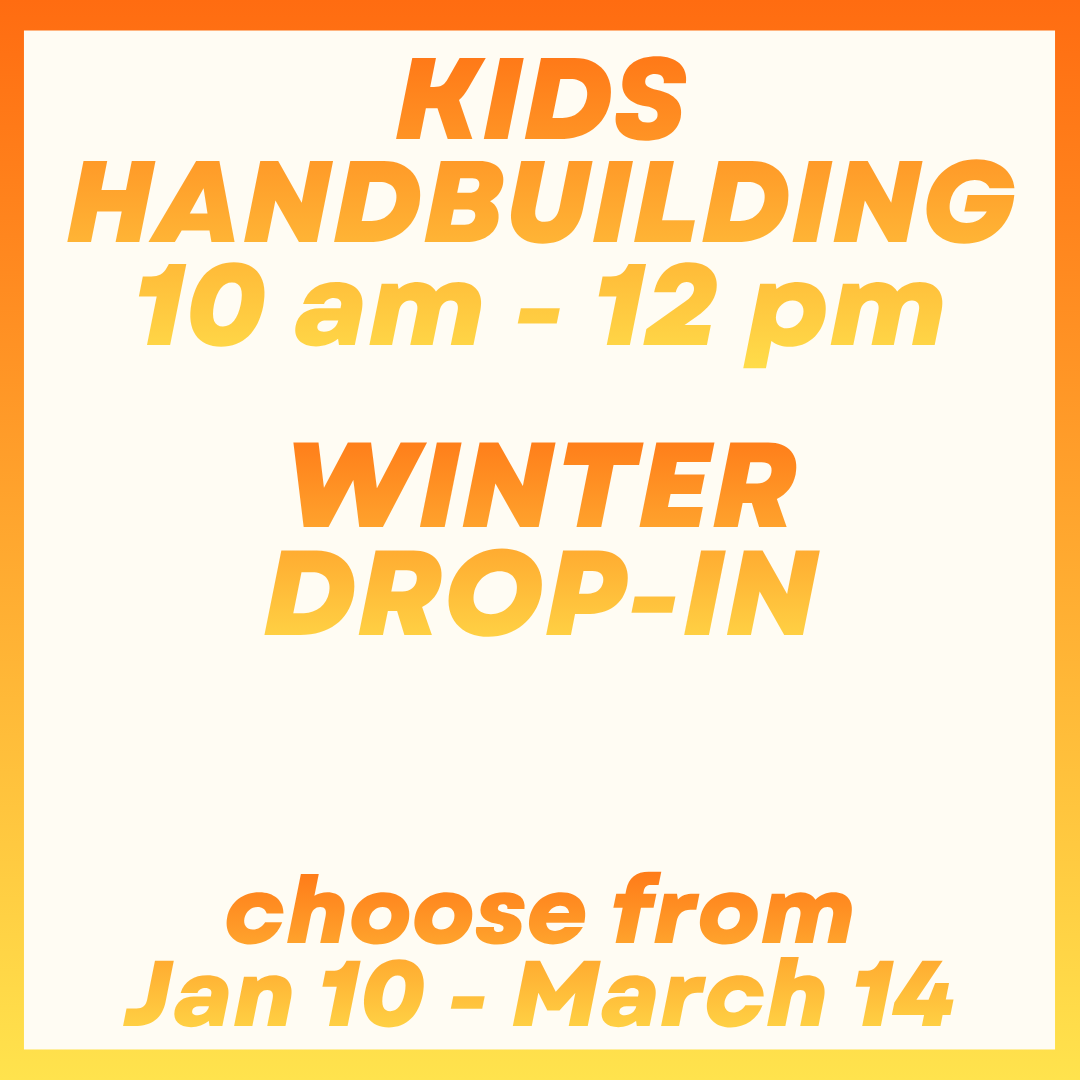 KIDS HANDBUILDING
10 am - 12 pm

WINTER DROP-IN

choose from
Jan 10 - March 14